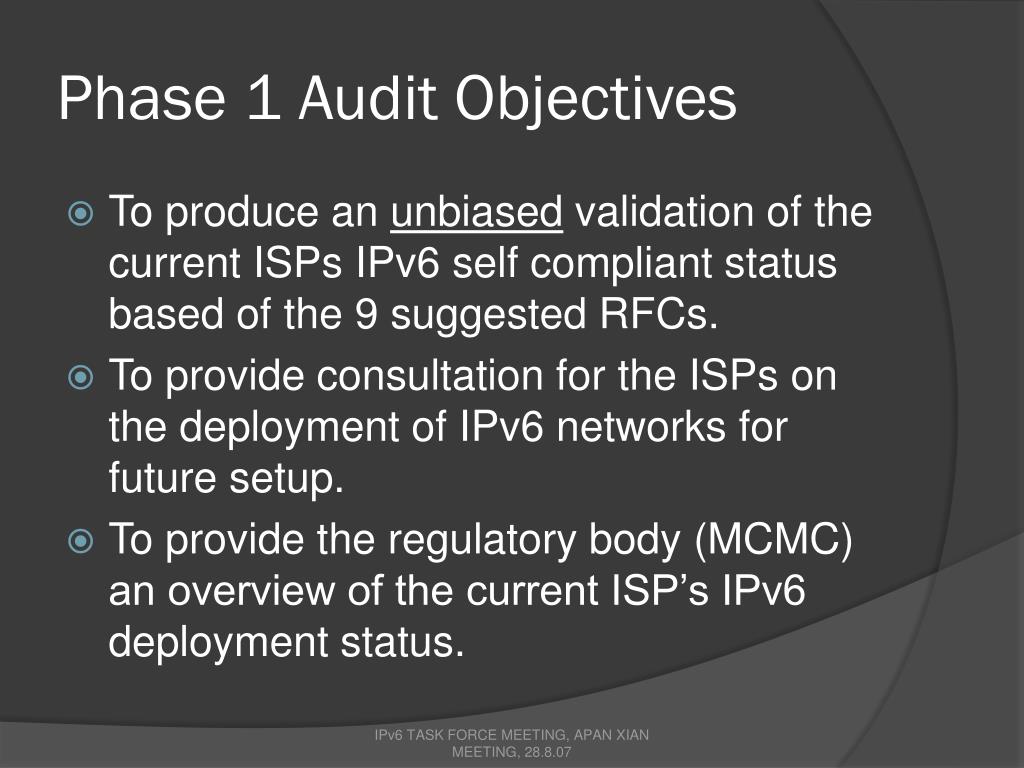 Phase 1 Audit Objectives

To produce an unbiased validation of the current ISPs IPv6 self compliant status based of the 9 suggested RFCs.

To provide consultation for the ISPs on the deployment of IPv6 networks for future setup.

To provide the regulatory body (MCMC) an overview of the current ISP’s IPv6 deployment status.

IPv6 TASK FORCE MEETING, APAN XIAN MEETING, 28.8.07